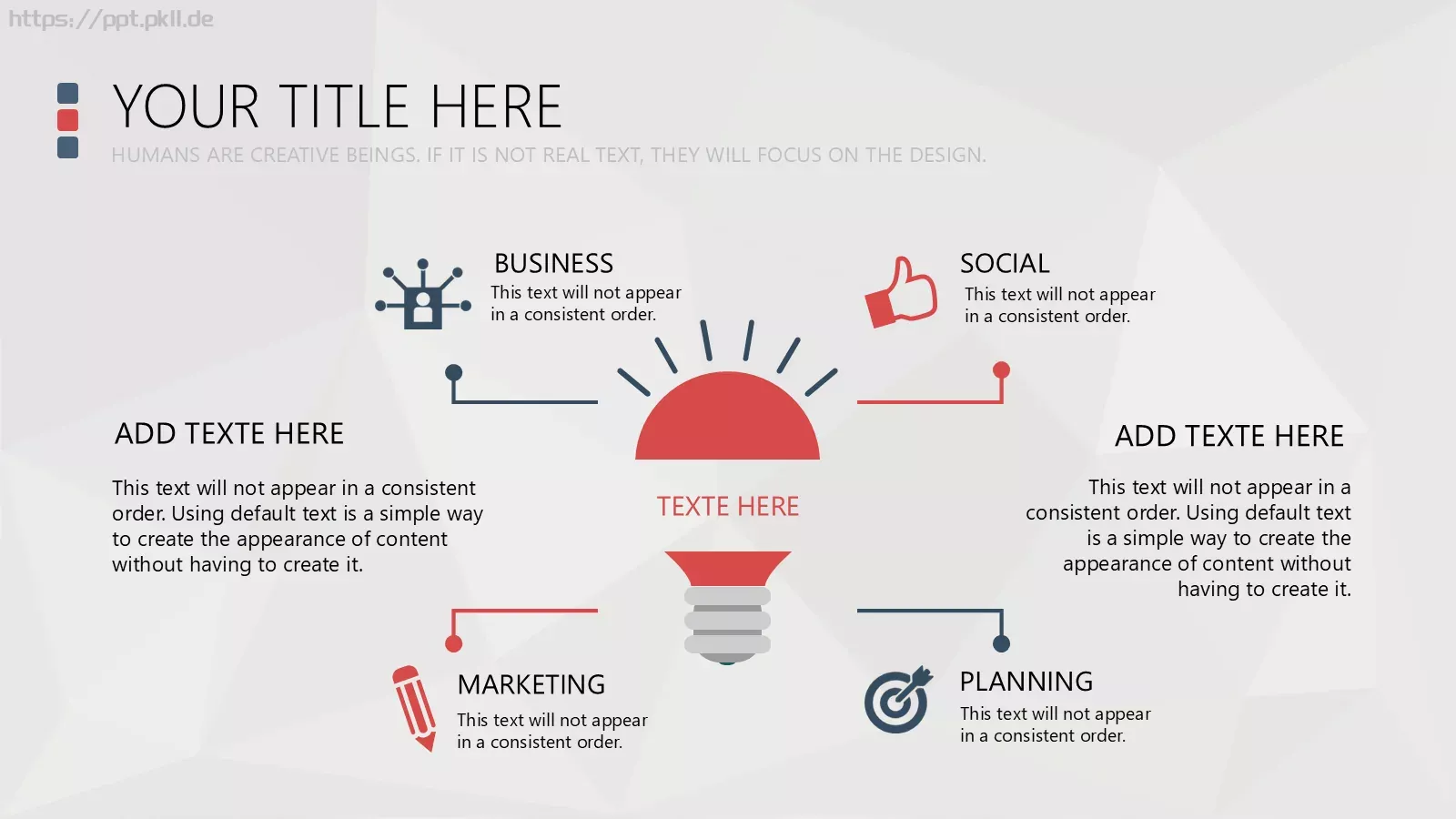 https://ppt.pkll.de

YOUR TITLE HERE

HUMANS ARE CREATIVE BEINGS. IF IT IS NOT REAL TEXT, THEY WILL FOCUS ON THE DESIGN.

BUSINESS

This text will not appear in a consistent order.

SOCIAL

This text will not appear in a consistent order.

ADD TEXTE HERE

This text will not appear in a consistent order. Using default text is a simple way to create the appearance of content without having to create it.

TEXTE HERE

ADD TEXTE HERE

This text will not appear in a consistent order. Using default text is a simple way to create the appearance of content without having to create it.

MARKETING

This text will not appear in a consistent order.

PLANNING

This text will not appear in a consistent order.